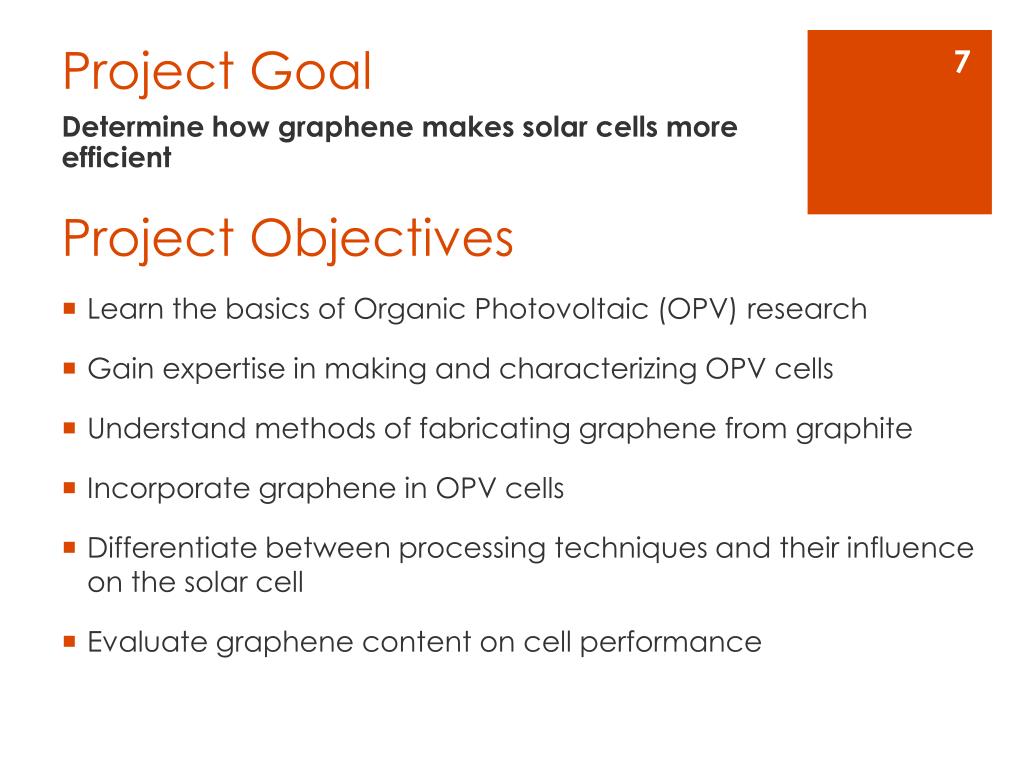 Project Goal

7

Determine how graphene makes solar cells more efficient

Project Objectives

Learn the basics of Organic Photovoltaic (OPV) research

Gain expertise in making and characterizing OPV cells

Understand methods of fabricating graphene from graphite

Incorporate graphene in OPV cells

Differentiate between processing techniques and their influence on the solar cell

Evaluate graphene content on cell performance